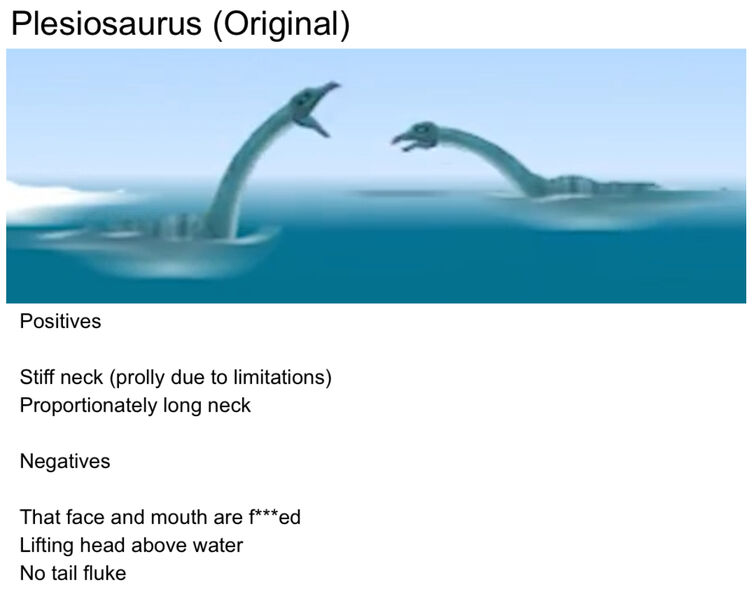 Plesiosaurus (Original)

Positives

Stiff neck (prolly due to limitations)
Proportionately long neck

Negatives

That face and mouth are f***ed
Lifting head above water
No tail fluke